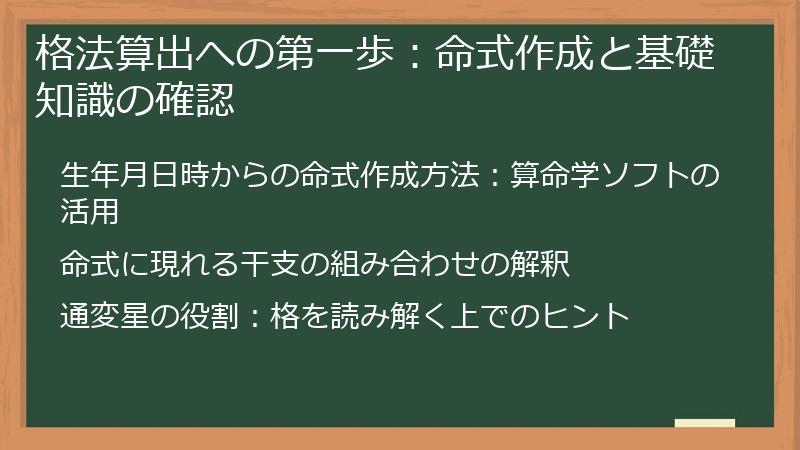 格法算出への第一歩：命式作成と基礎知識の確認

生年月日時からの命式作成方法：算命学ソフトの活用

命式に現れる干支の組み合わせの解釈

通変星の役割：格を読み解く上でのヒント